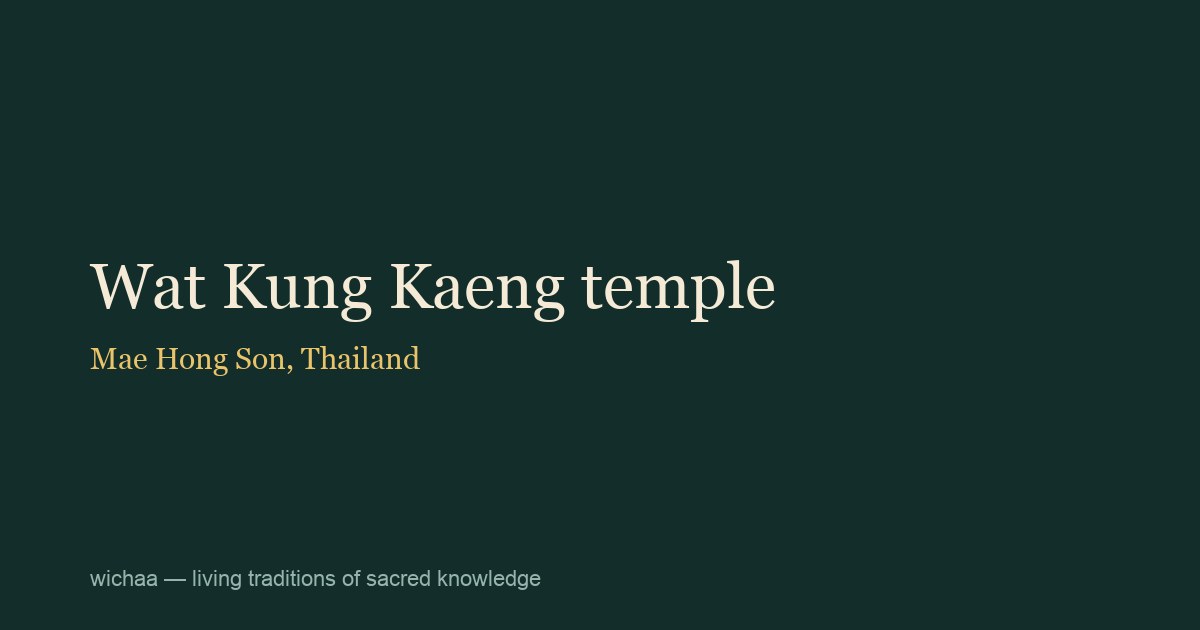 Wat Kung Kaeng temple

Mae Hong Son, Thailand

wichaa — living traditions of sacred knowledge